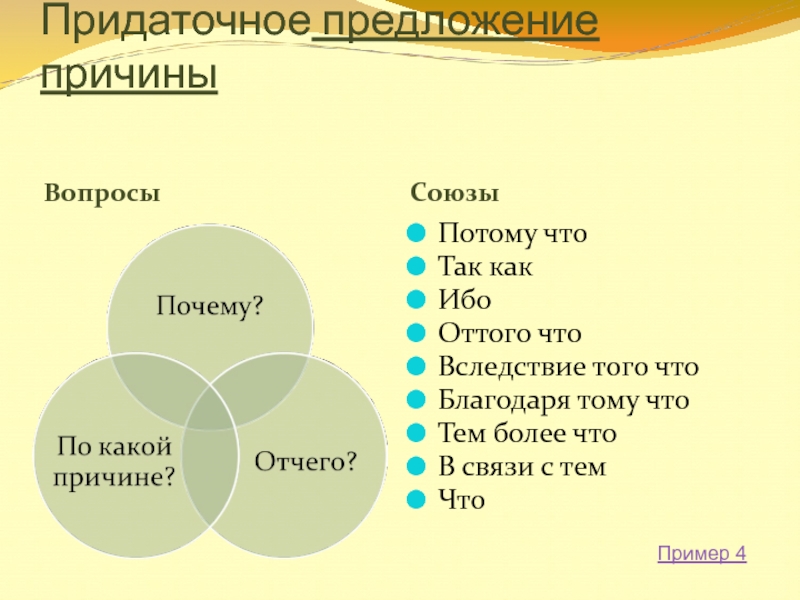 Придаточное предложение причины

Вопросы

Почему?

По какой причине?

Отчего?

Союзы

Потому что
Так как
Ибо
Оттого что
Вследствие того что
Благодаря тому что
Тем более что
В связи с тем
Что

Пример 4